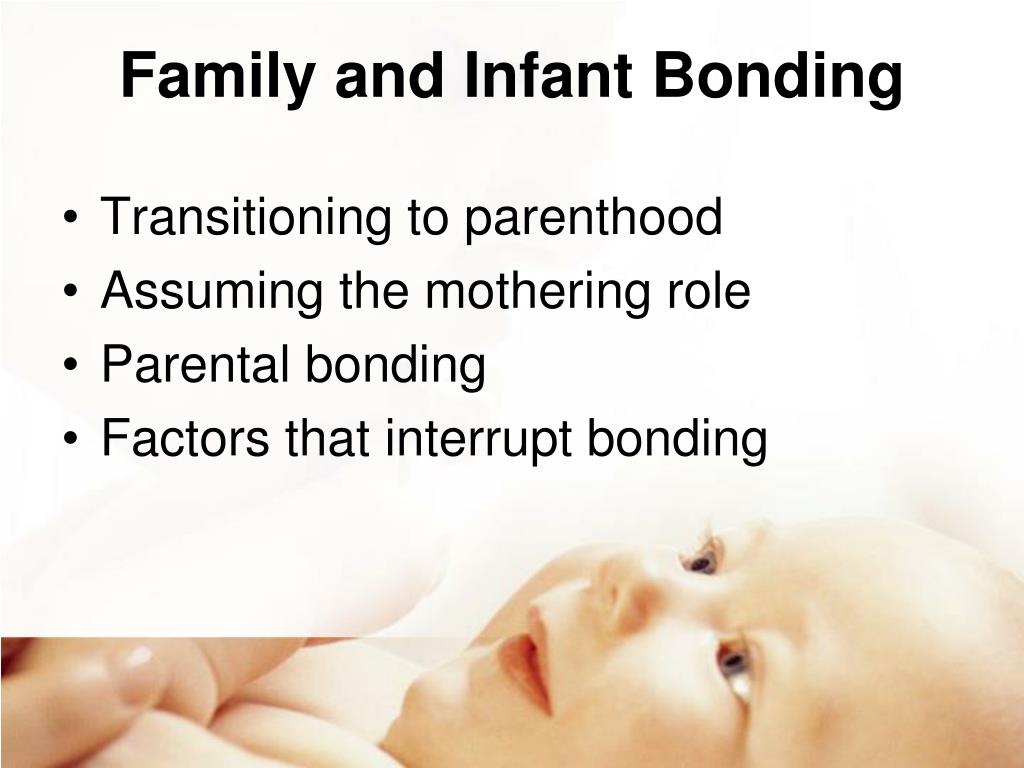 Family and Infant Bonding

• Transitioning to parenthood
• Assuming the mothering role
• Parental bonding
• Factors that interrupt bonding